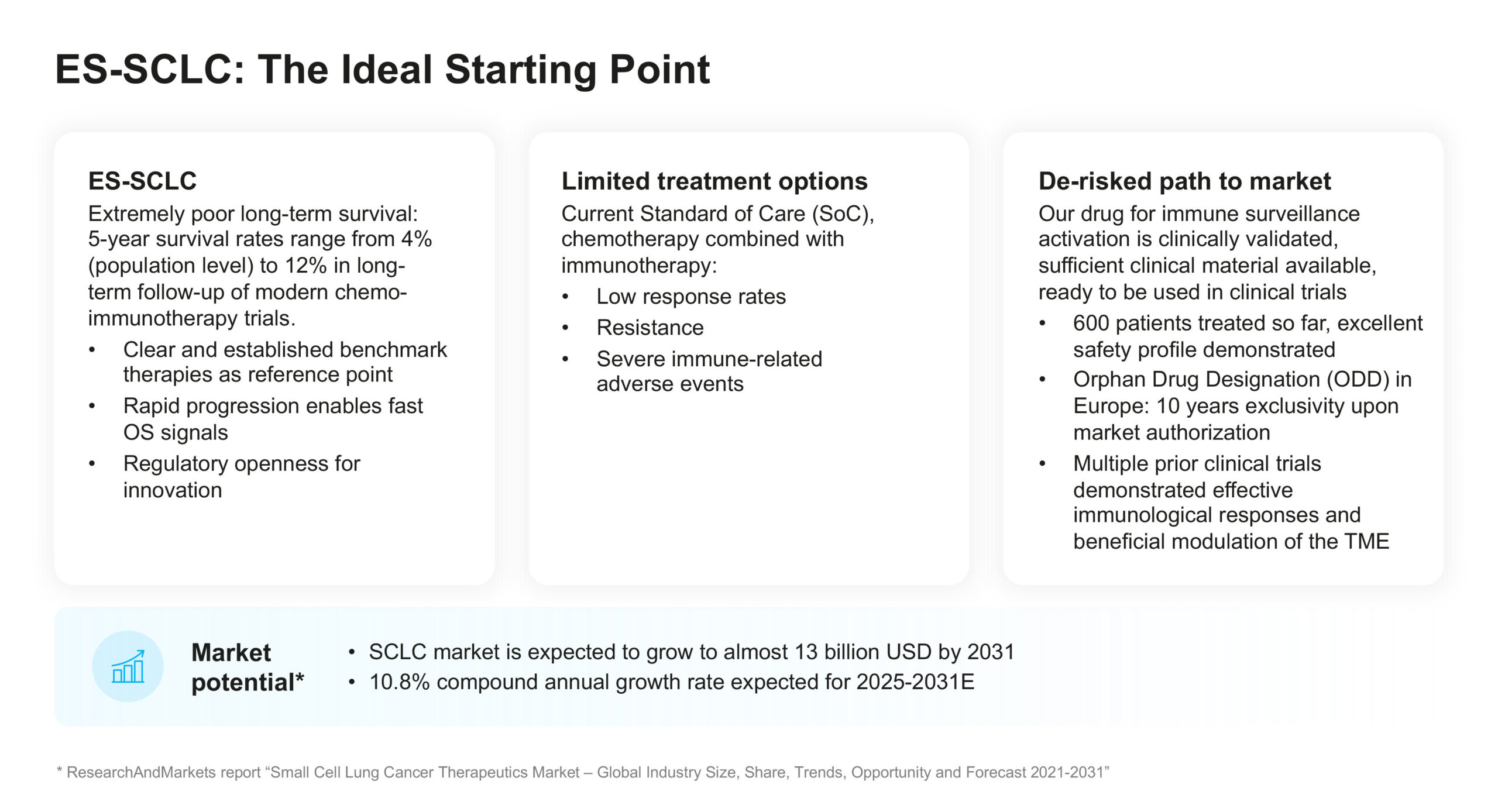 ES-SCLC: The Ideal Starting Point

ES-SCLC
Extremely poor long-term survival: 5-year survival rates range from 4% (population level) to 12% in long-term follow-up of modern chemo-immunotherapy trials.
• Clear and established benchmark therapies as reference point
• Rapid progression enables fast OS signals
• Regulatory openness for innovation

Limited treatment options
Current Standard of Care (SoC), chemotherapy combined with immunotherapy:
• Low response rates
• Resistance
• Severe immune-related adverse events

De-risked path to market
Our drug for immune surveillance activation is clinically validated, sufficient clinical material available, ready to be used in clinical trials
• 600 patients treated so far, excellent safety profile demonstrated
• Orphan Drug Designation (ODD) in Europe: 10 years exclusivity upon market authorization
• Multiple prior clinical trials demonstrated effective immunological responses and beneficial modulation of the TME

Market potential*
• SCLC market is expected to grow to almost 13 billion USD by 2031
• 10.8% compound annual growth rate expected for 2025-2031E

* ResearchAndMarkets report “Small Cell Lung Cancer Therapeutics Market – Global Industry Size, Share, Trends, Opportunity and Forecast 2021-2031”